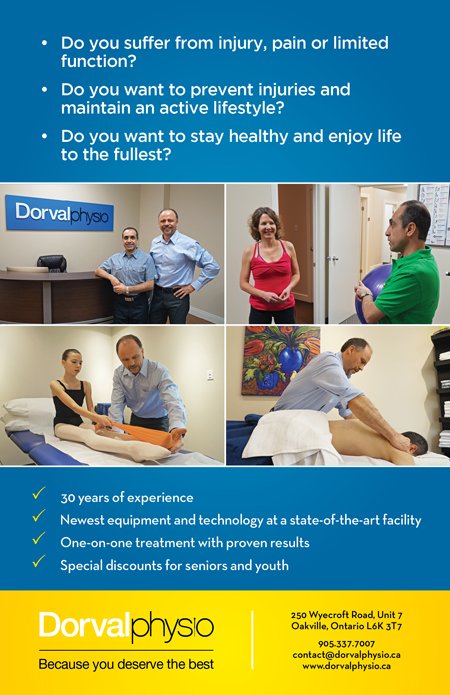 • Do you suffer from injury, pain or limited function?

• Do you want to prevent injuries and maintain an active lifestyle?

• Do you want to stay healthy and enjoy life to the fullest?

Dorvalphysio

✓ 30 years of experience
✓ Newest equipment and technology at a state-of-the-art facility
✓ One-on-one treatment with proven results
✓ Special discounts for seniors and youth

Dorvalphysio
Because you deserve the best

250 Wyecroft Road, Unit 7
Oakville, Ontario L6K 3T7

905.337.7007
contact@dorvalphysio.ca
www.dorvalphysio.ca